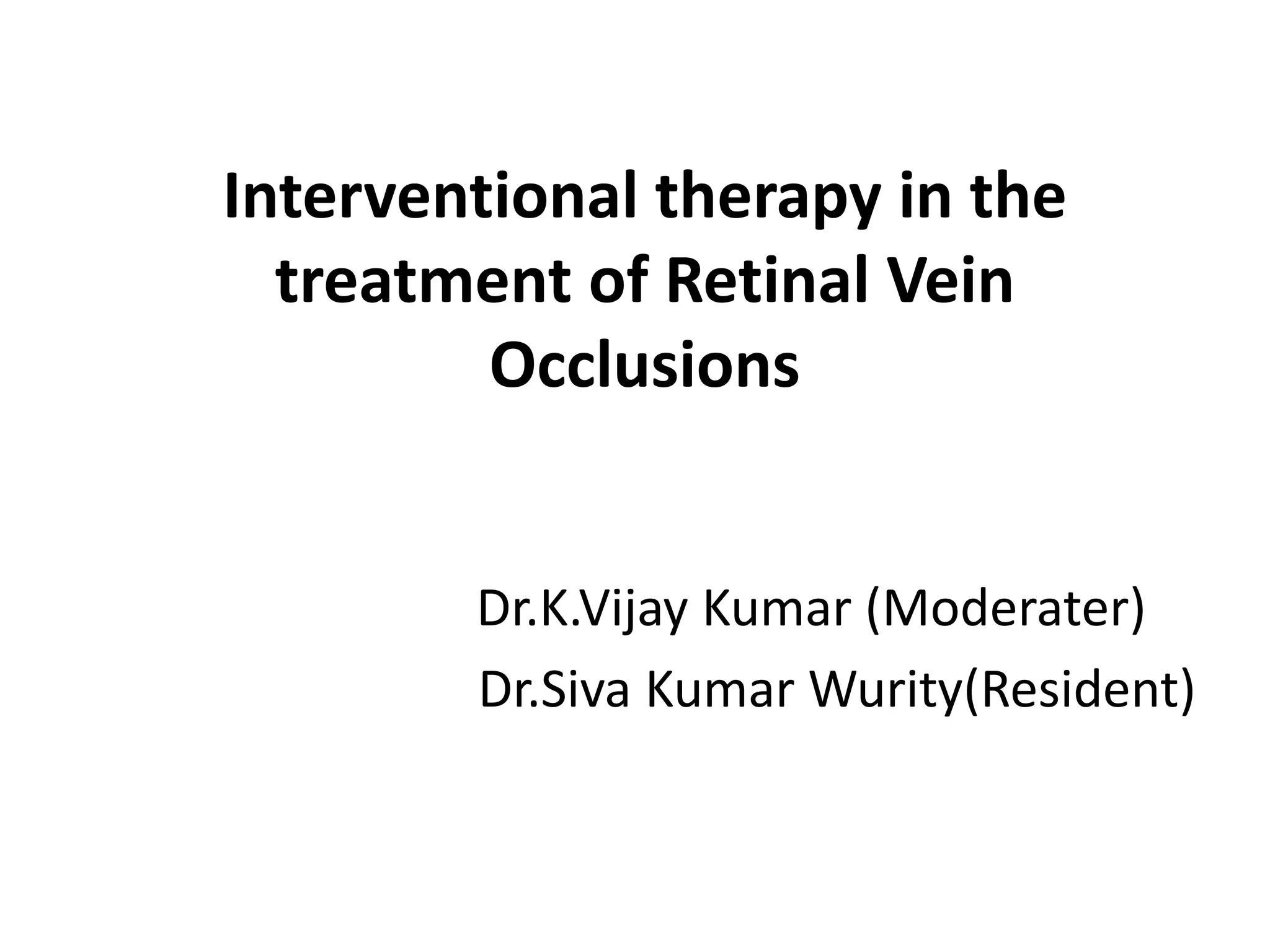 Interventional therapy in the treatment of Retinal Vein Occlusions

Dr.K.Vijay Kumar (Moderater)
Dr.Siva Kumar Wurity(Resident)